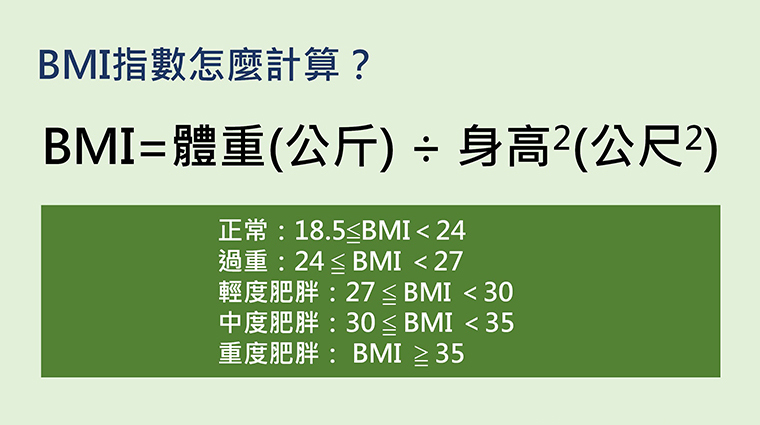 BMI指數怎麼計算？

BMI=體重(公斤) ÷ 身高$^2$(公尺$^2$)

正常：18.5≦BMI < 24
過重：24 ≦ BMI < 27
輕度肥胖：27 ≦ BMI < 30
中度肥胖：30 ≦ BMI < 35
重度肥胖： BMI ≧ 35